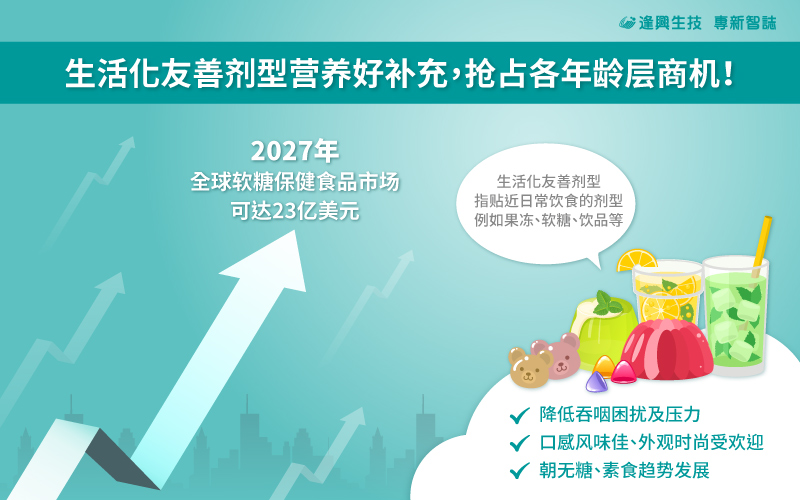 逢興生技 專新智誌

生活化友善剂型营养好补充，抢占各年龄层商机！

2027年
全球软糖保健食品市场
可达23亿美元

生活化友善剂型
指贴近日常饮食的剂型
例如果冻、软糖、饮品等

✓ 降低吞咽困扰及压力
✓ 口感风味佳、外观时尚受欢迎
✓ 朝无糖、素食趋势发展